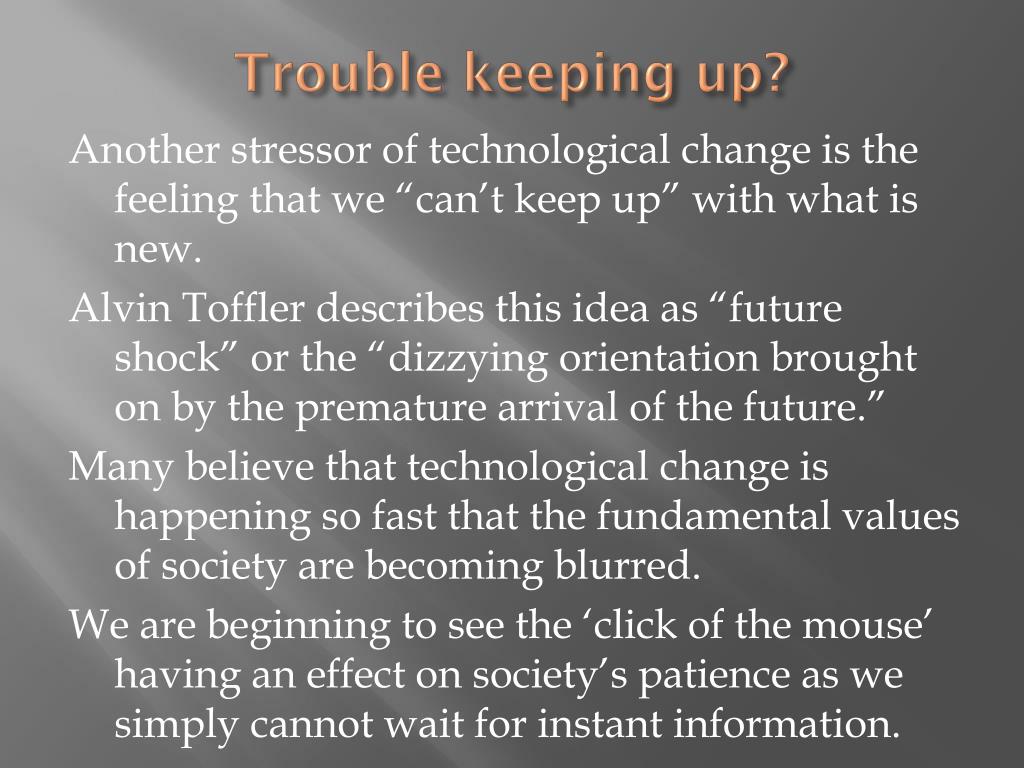 Trouble keeping up?

Another stressor of technological change is the feeling that we “can’t keep up” with what is new.

Alvin Toffler describes this idea as “future shock” or the “dizzying orientation brought on by the premature arrival of the future.”

Many believe that technological change is happening so fast that the fundamental values of society are becoming blurred.

We are beginning to see the ‘click of the mouse’ having an effect on society’s patience as we simply cannot wait for instant information.